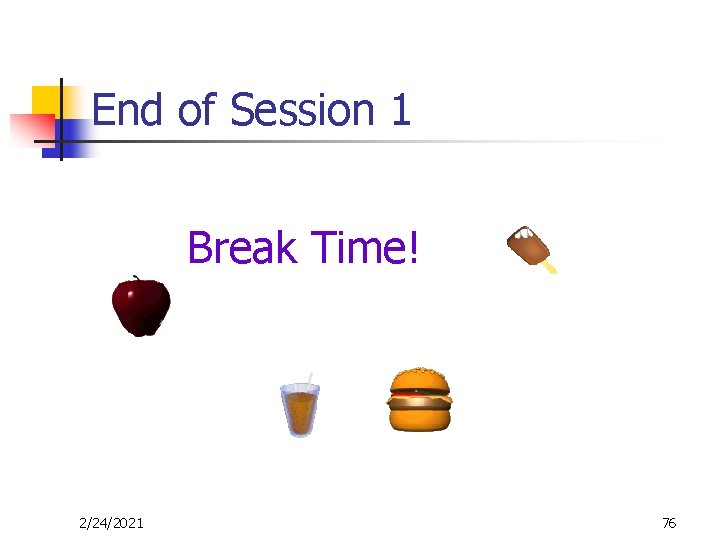 End of Session 1

Break Time!

2/24/2021

76